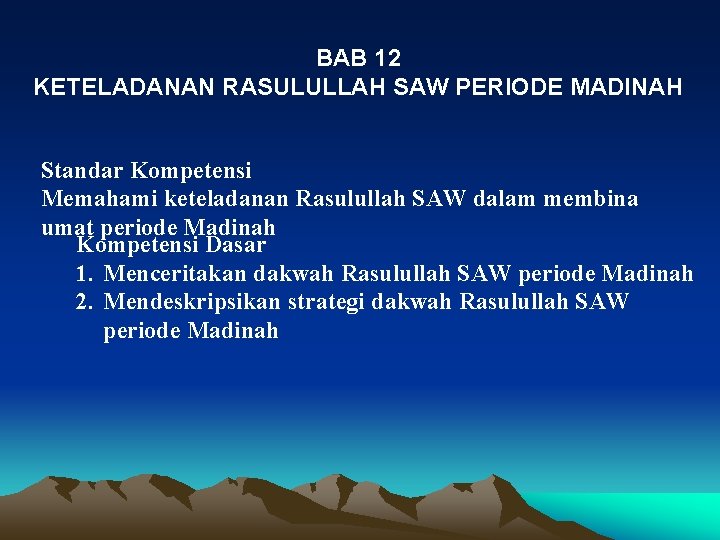 BAB 12
KETELADANAN RASULULLAH SAW PERIODE MADINAH

Standar Kompetensi
Memahami keteladanan Rasulullah SAW dalam membina umat periode Madinah

Kompetensi Dasar
1. Menceritakan dakwah Rasulullah SAW periode Madinah
2. Mendeskripsikan strategi dakwah Rasulullah SAW periode Madinah